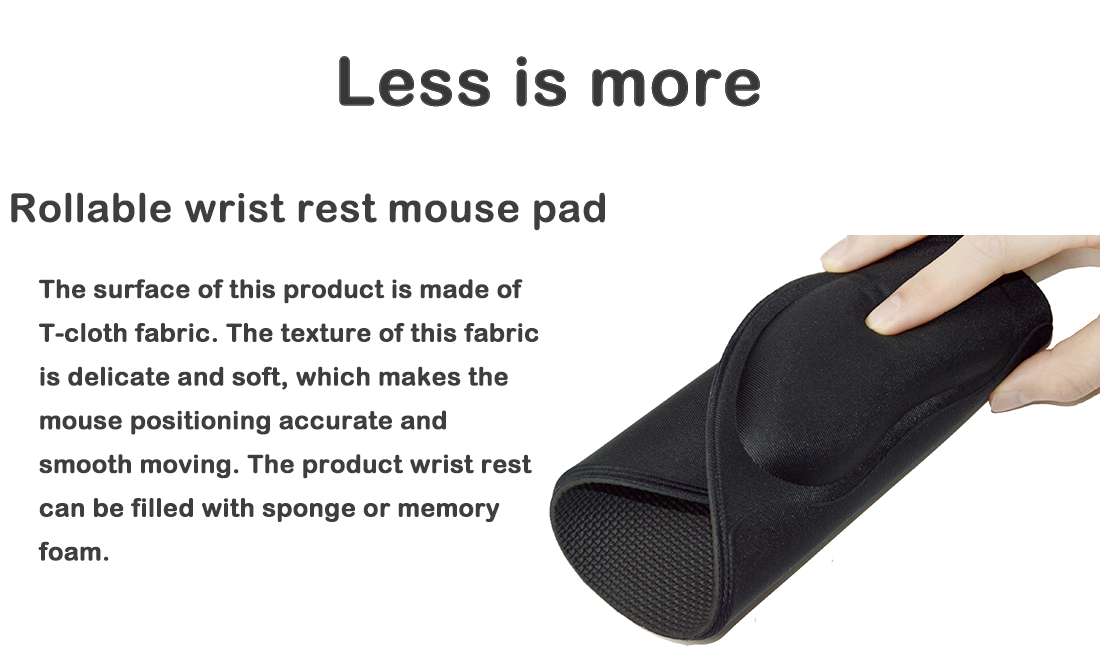 Less is more

Rollable wrist rest mouse pad

The surface of this product is made of T-cloth fabric. The texture of this fabric is delicate and soft, which makes the mouse positioning accurate and smooth moving. The product wrist rest can be filled with sponge or memory foam.